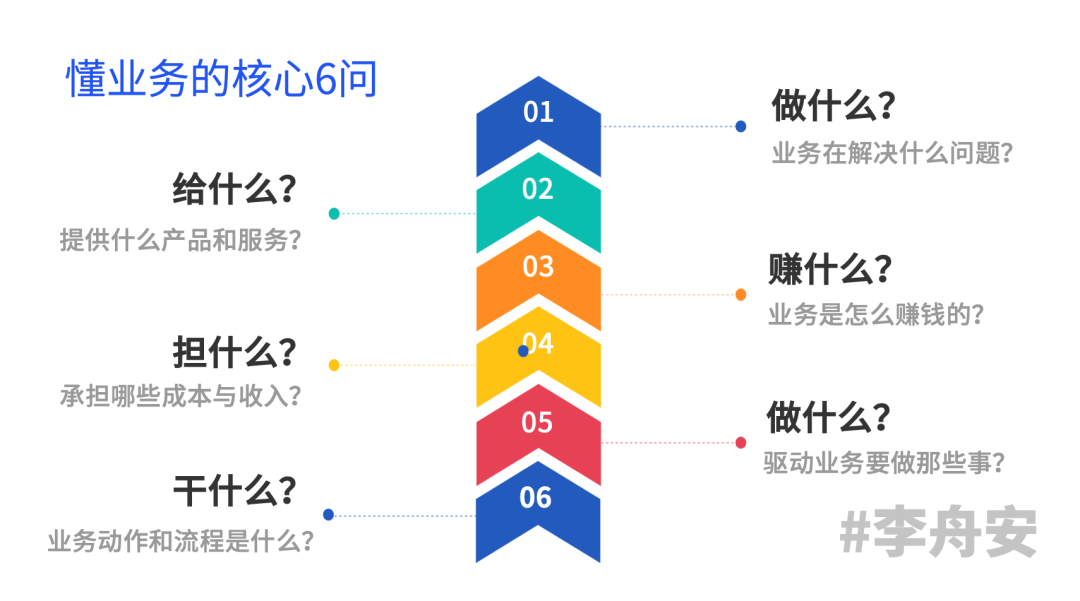 懂业务的核心6问

01
做什么?
业务在解决什么问题?

02
给什么?
提供什么产品和服务?

03
赚什么?
业务是怎么赚钱的?

04
担什么?
承担哪些成本与收入?

05
做什么?
驱动业务要做那些事?

06
干什么?
业务动作和流程是什么?

#李舟安